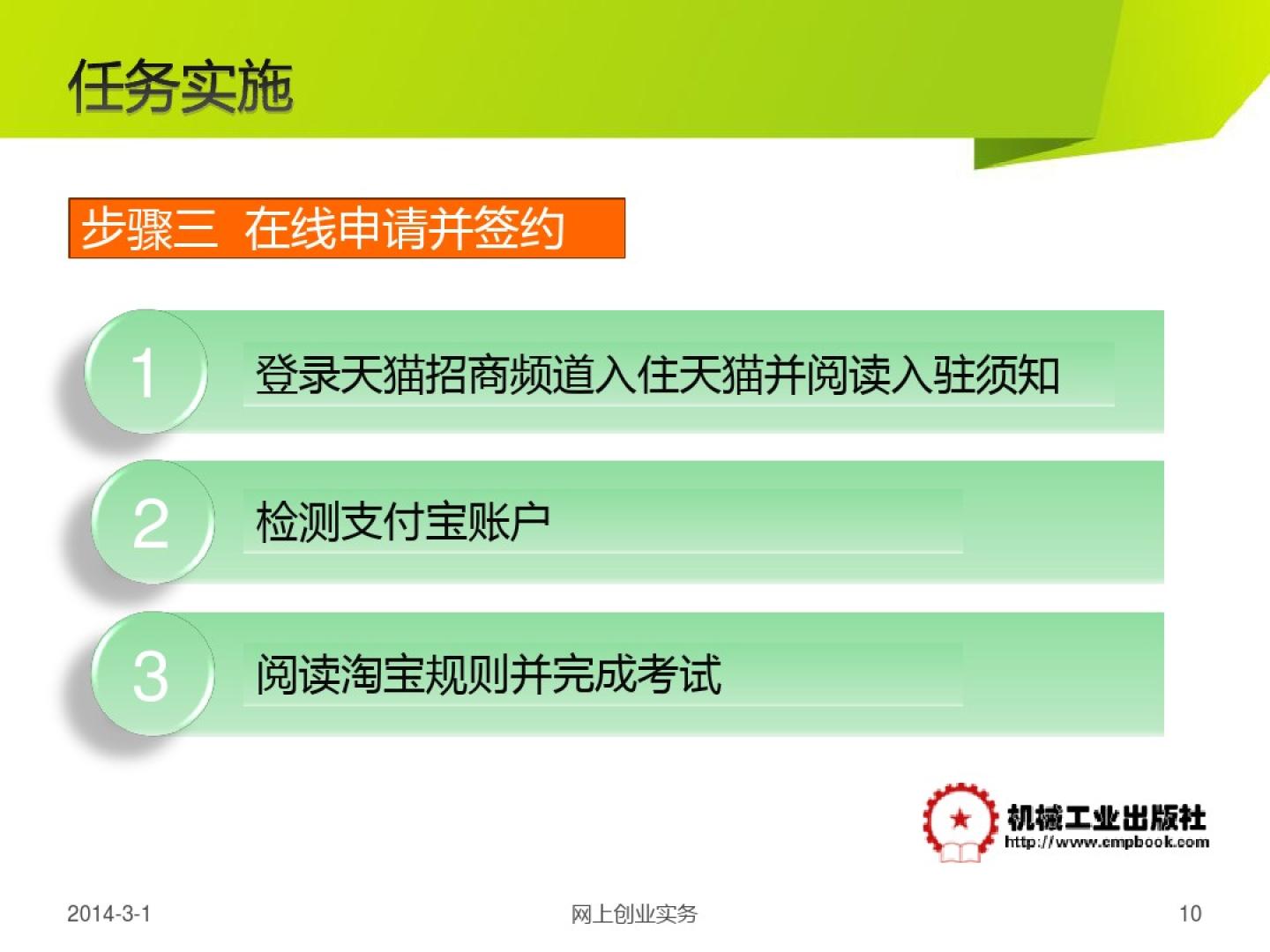 任务实施

步骤三 在线申请并签约

1 登录天猫招商频道入住天猫并阅读入驻须知

2 检测支付宝账户

3 阅读淘宝规则并完成考试

机械工业出版社
http://www.cmpbook.com

2014-3-1 网上创业实务 10